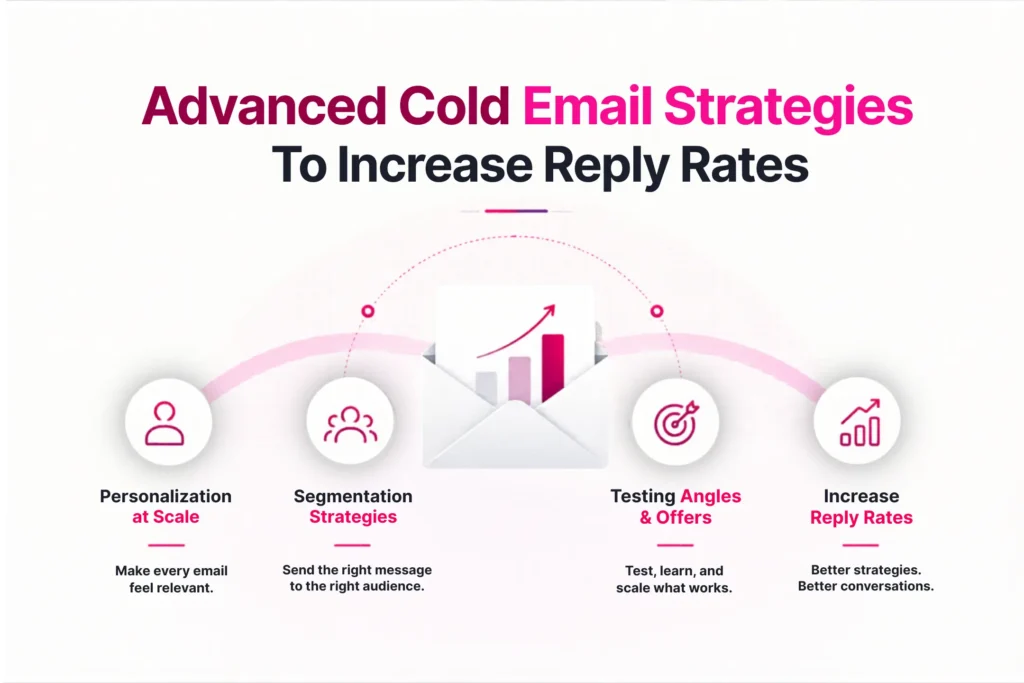 Advanced Cold Email Strategies
To Increase Reply Rates

Personalization at Scale

Make every email feel relevant.

Segmentation Strategies

Send the right message to the right audience.

Testing Angles & Offers

Test, learn, and scale what works.

Increase Reply Rates

Better strategies. Better conversations.